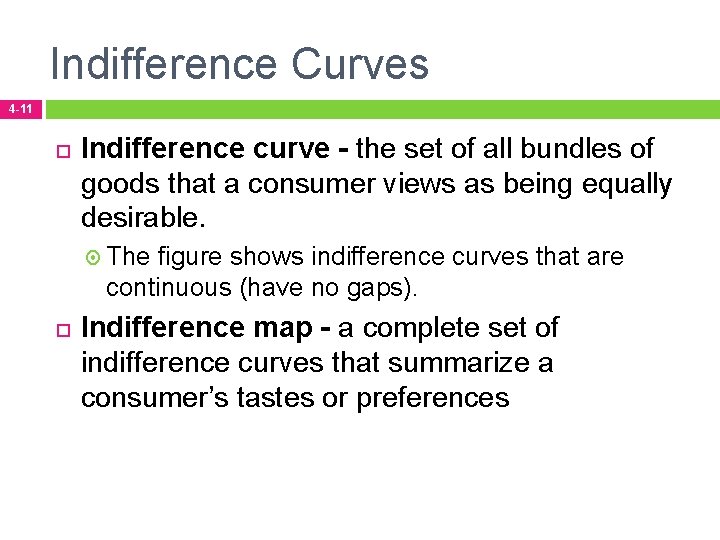 Indifference Curves

4-11

Indifference curve - the set of all bundles of goods that a consumer views as being equally desirable.

The figure shows indifference curves that are continuous (have no gaps).

Indifference map - a complete set of indifference curves that summarize a consumer's tastes or preferences